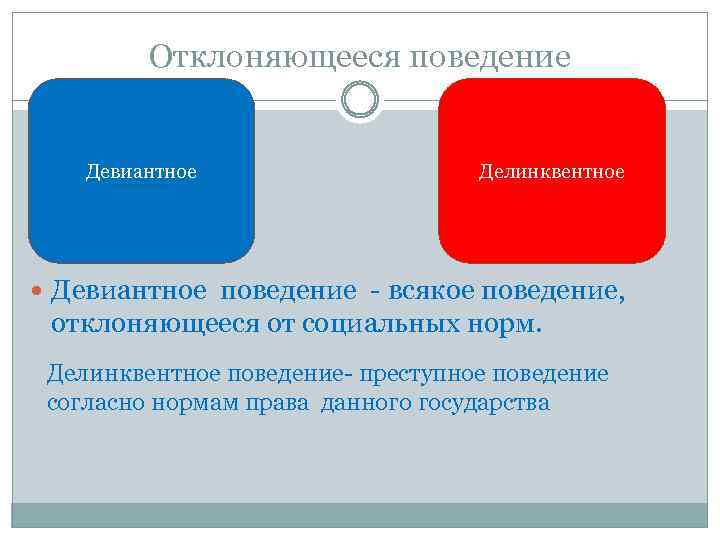 Отклоняющееся поведение

Девиантное

Делинквентное

Девиантное поведение - всякое поведение, отклоняющееся от социальных норм.

Делинквентное поведение- преступное поведение согласно нормам права данного государства